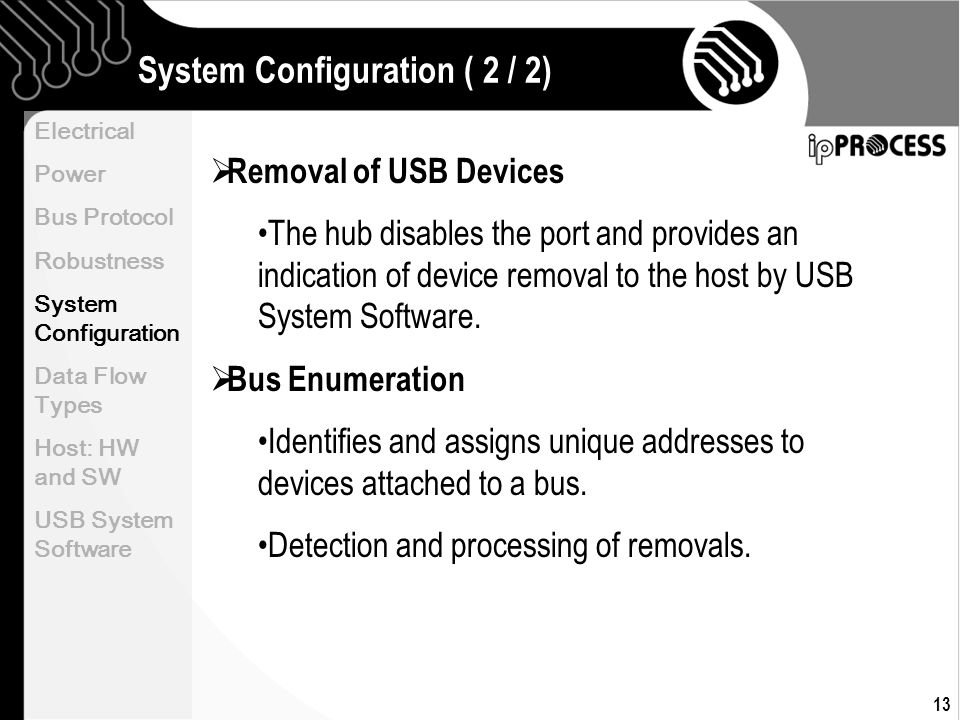 System Configuration ( 2 / 2)

Electrical
Power
Bus Protocol
Robustness
System Configuration
Data Flow Types
Host: HW and SW
USB System Software

ipPROCESS

➢Removal of USB Devices

•The hub disables the port and provides an indication of device removal to the host by USB System Software.

➢Bus Enumeration

•Identifies and assigns unique addresses to devices attached to a bus.

•Detection and processing of removals.

13